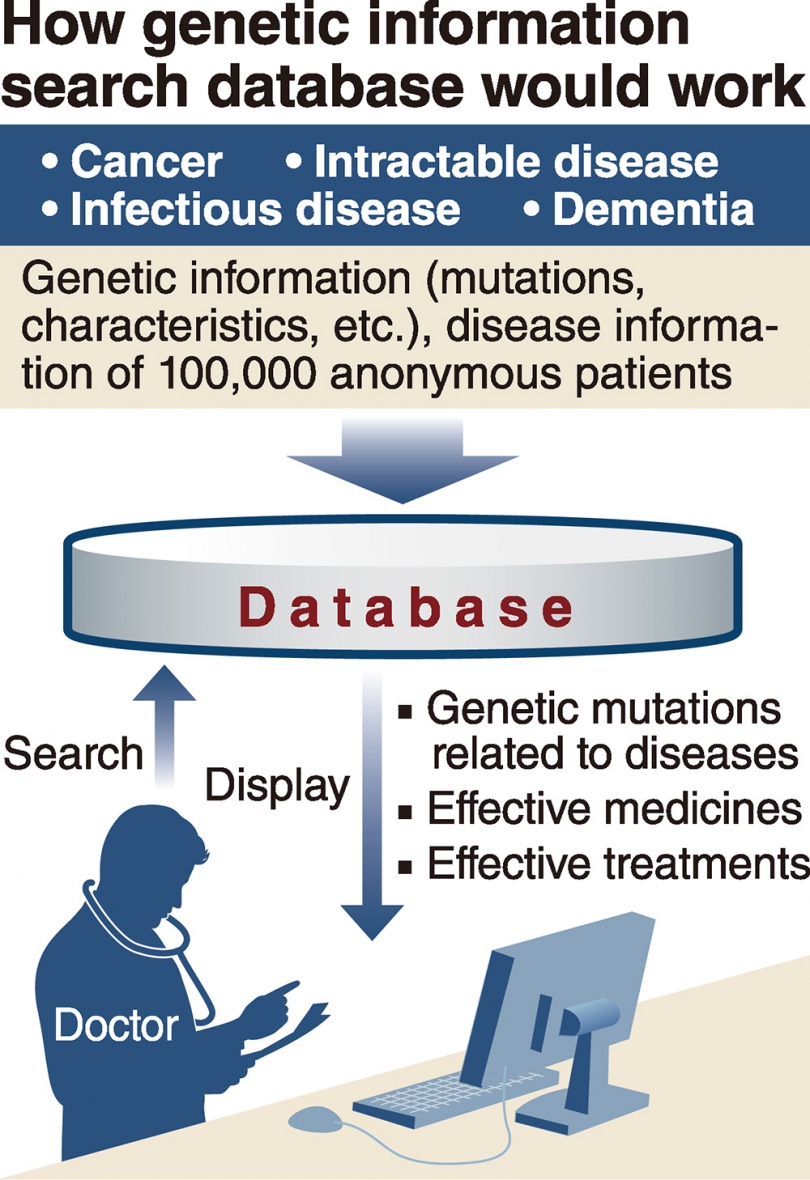 How genetic information search database would work

• Cancer • Intractable disease
• Infectious disease • Dementia

Genetic information (mutations, characteristics, etc.), disease information of 100,000 anonymous patients

Database

Search

Display

▪ Genetic mutations related to diseases
▪ Effective medicines
▪ Effective treatments

Doctor